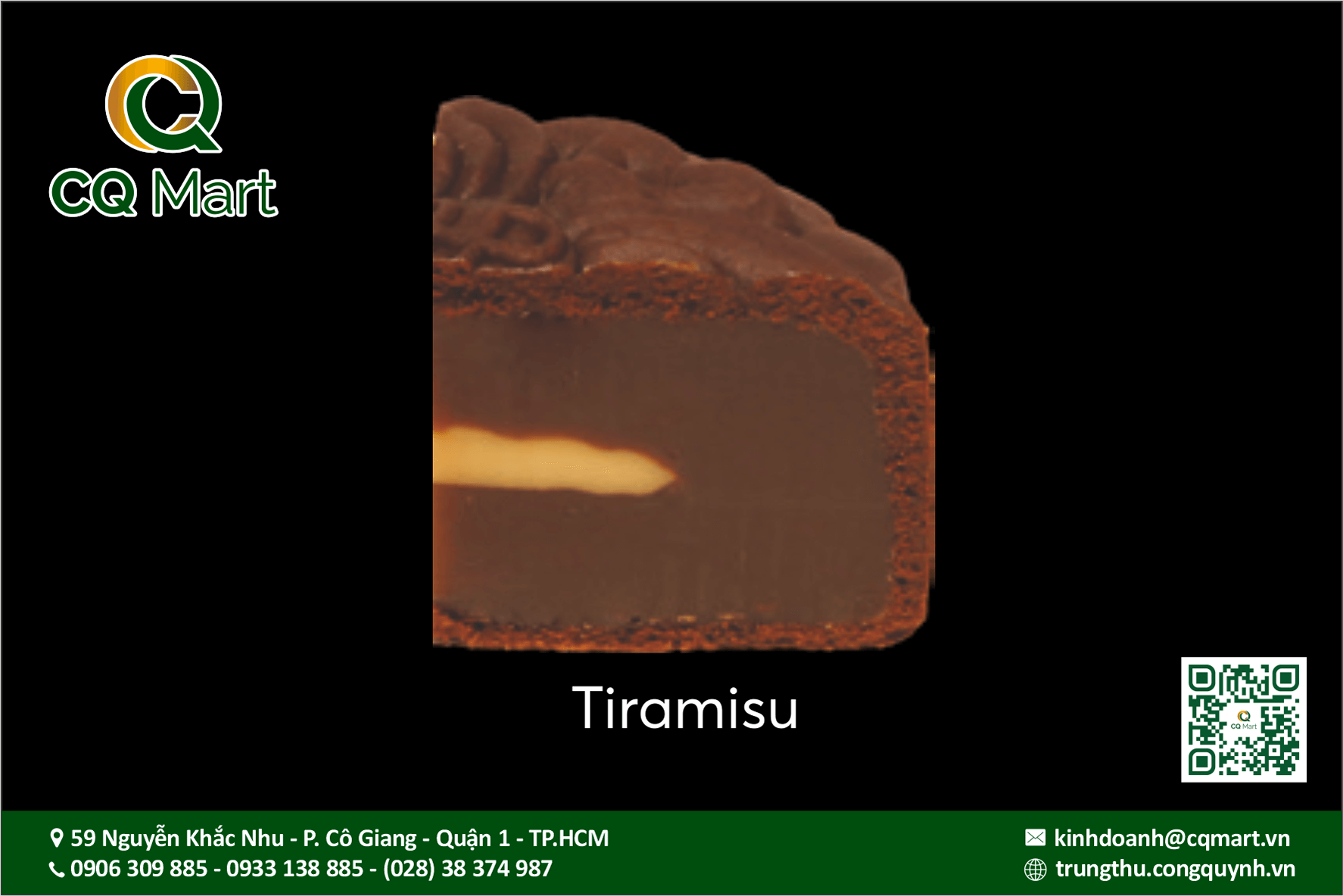 CQ Mart

Tiramisu

CQ Mart

59 Nguyễn Khắc Nhu - P. Cô Giang - Quận 1 - TP.HCM
0906 309 885 - 0933 138 885 - (028) 38 374 987

kinhdoanh@cqmart.vn
trungthu.congquynh.vn